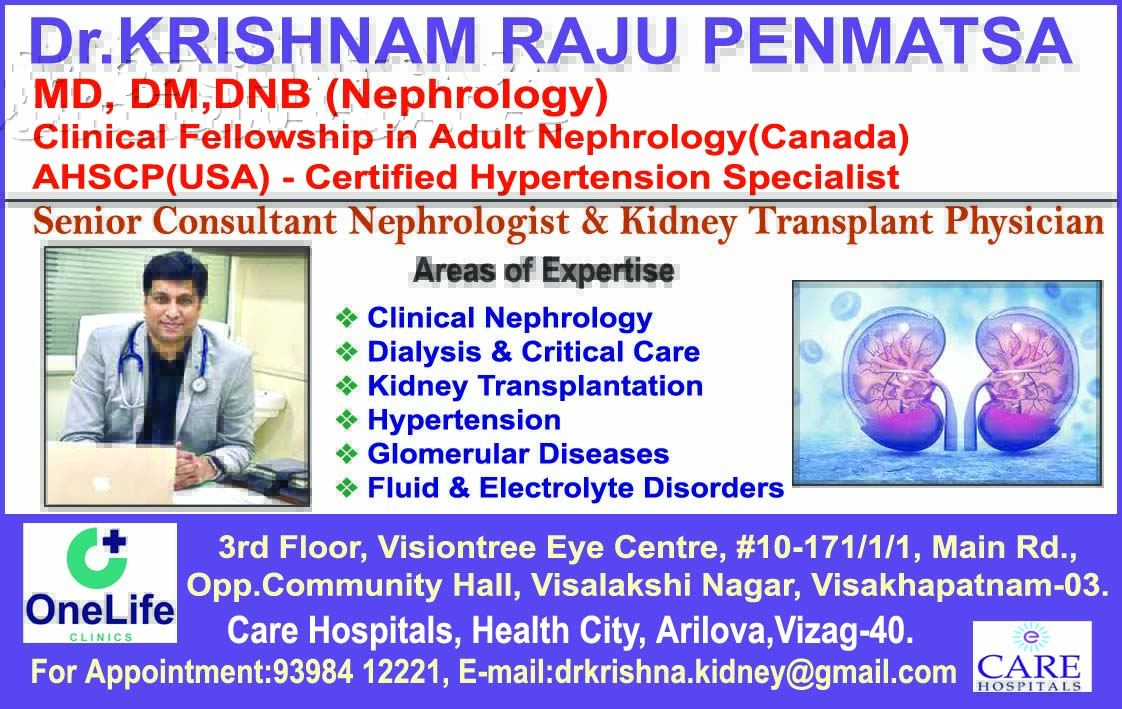 Dr.KRISHNAM RAJU PENMATSA
MD, DM,DNB (Nephrology)
Clinical Fellowship in Adult Nephrology(Canada)
AHSCP(USA) - Certified Hypertension Specialist

Senior Consultant Nephrologist & Kidney Transplant Physician

Areas of Expertise
❖ Clinical Nephrology
❖ Dialysis & Critical Care
❖ Kidney Transplantation
❖ Hypertension
❖ Glomerular Diseases
❖ Fluid & Electrolyte Disorders

OneLife
CLINICS

3rd Floor, Visiontree Eye Centre, #10-171/1/1, Main Rd., Opp.Community Hall, Visalakshi Nagar, Visakhapatnam-03.
Care Hospitals, Health City, Arilova,Vizag-40.
For Appointment:93984 12221, E-mail:drkrishna.kidney@gmail.com

CARE
HOSPITALS